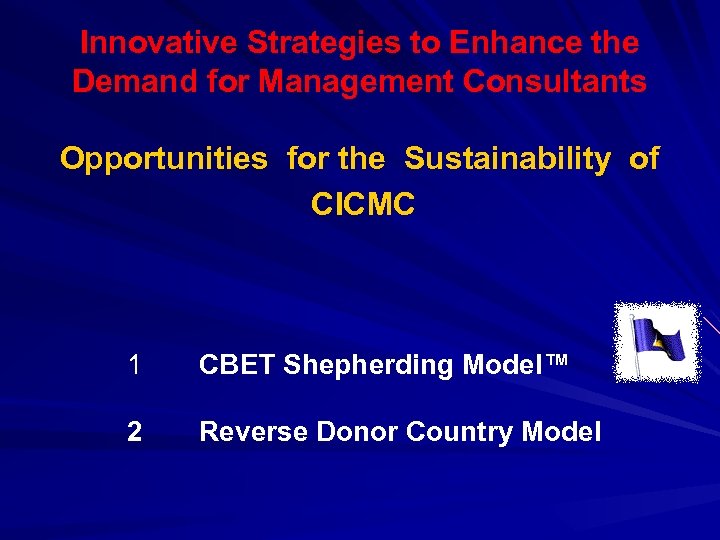 Innovative Strategies to Enhance the Demand for Management Consultants

Opportunities for the Sustainability of CICMC

1 CBET Shepherding Model™

2 Reverse Donor Country Model